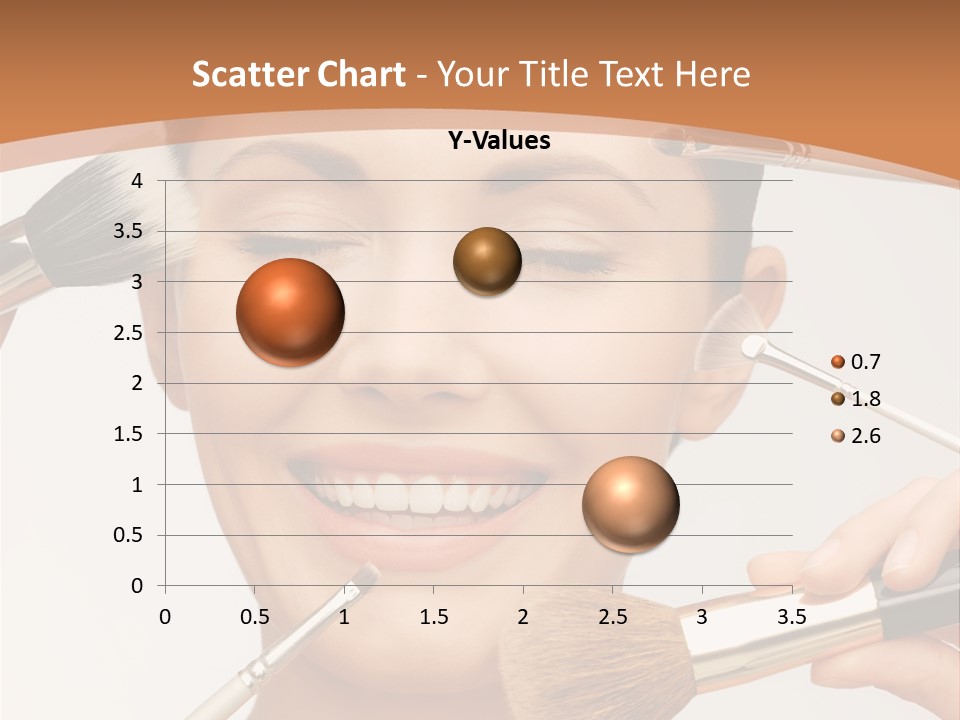 Scatter Chart - Your Title Text Here

Y-Values

4
3.5
3
2.5
2
1.5
1
0.5
0

0 0.5 1 1.5 2 2.5 3 3.5

0.7
1.8
2.6